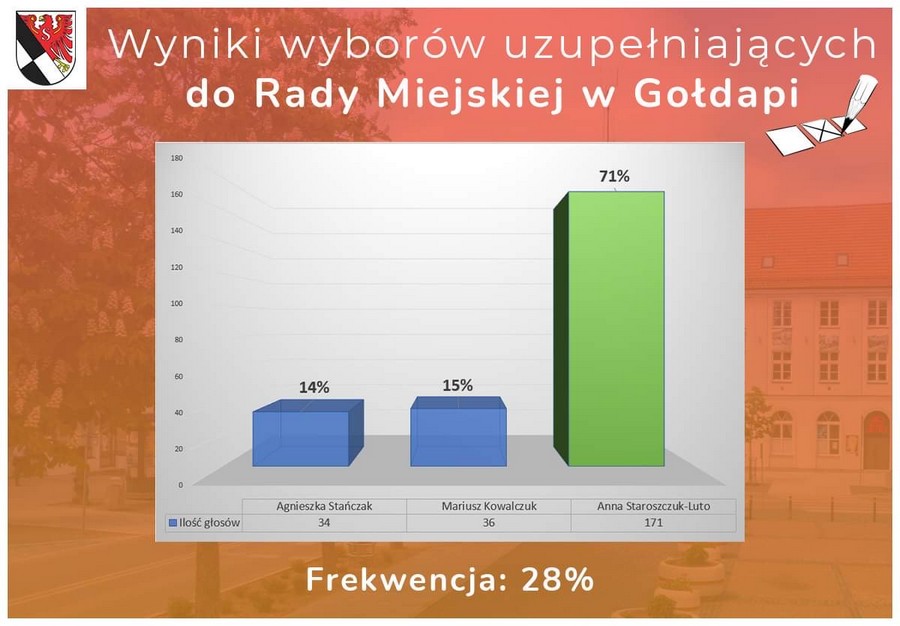 Wyniki wyborów uzupełniających do Rady Miejskiej w Gołdapi

180
160
140
120
100
80
60
40
20
0

14%
15%
71%

| | Agnieszka Stańczak | Mariusz Kowalczuk | Anna Staroszczuk-Luto |
|---|---|---|---|
| Ilość głosów | 34 | 36 | 171 |

Frekwencja: 28%